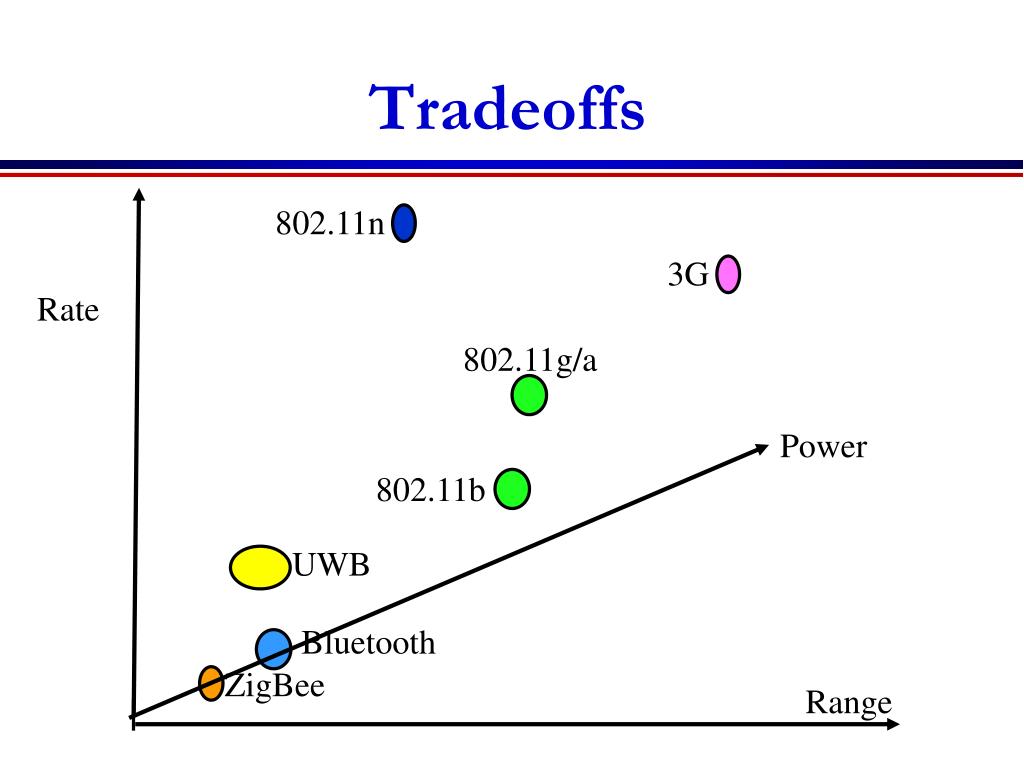 Tradeoffs

802.11n

3G

Rate

802.11g/a

Power

802.11b

UWB

Bluetooth

ZigBee

Range